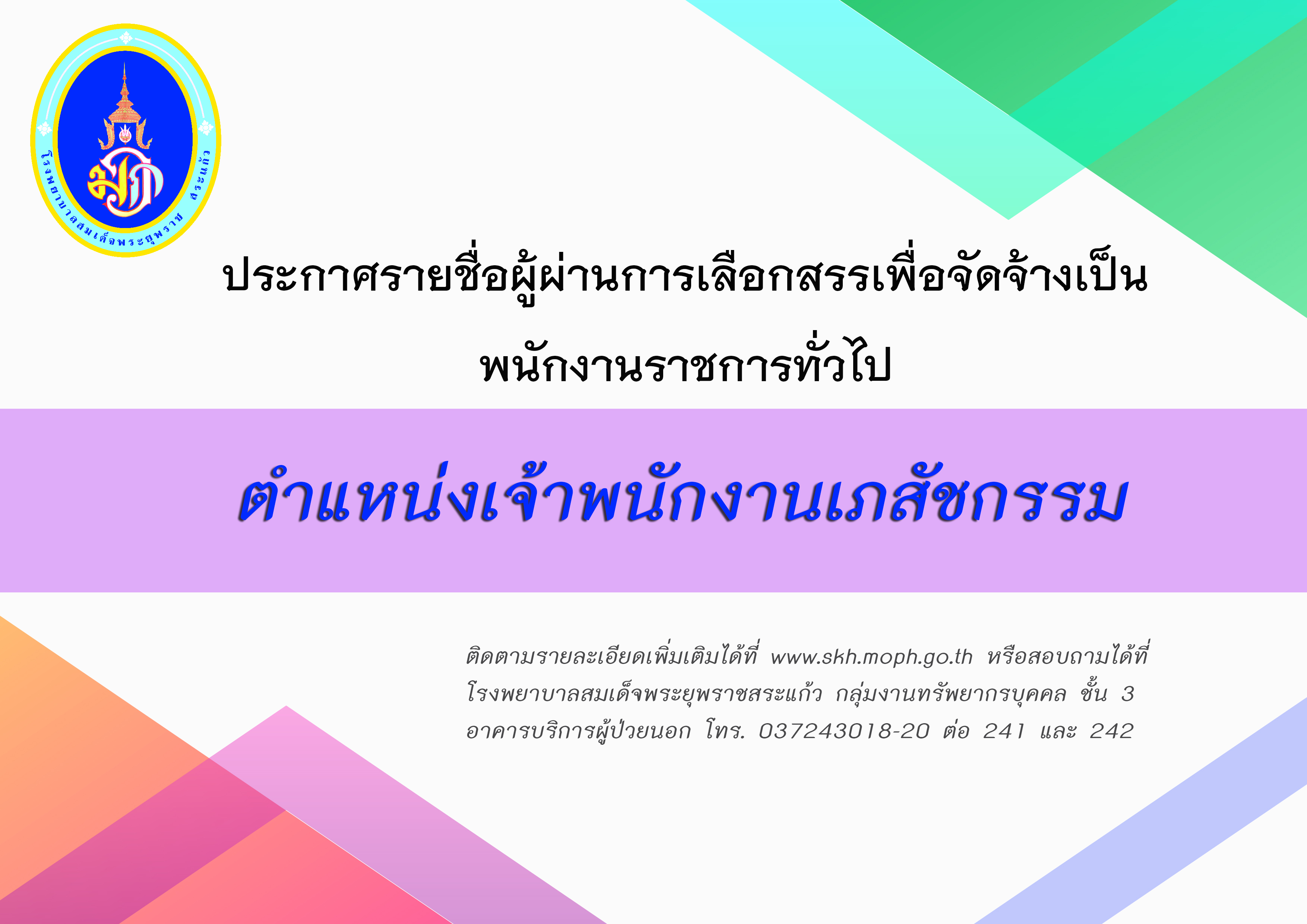 โรงพยาบาลสมเด็จพระยุพราช สระแก้ว

ประกาศรายชื่อผู้ผ่านการเลือกสรรเพื่อจัดจ้างเป็น พนักงานราชการทั่วไป

ตำแหน่งเจ้าพนักงานเภสัชกรรม

ติดตามรายละเอียดเพิ่มเติมได้ที่ www.skh.moph.go.th หรือสอบถามได้ที่ โรงพยาบาลสมเด็จพระยุพราชสระแก้ว กลุ่มงานทรัพยากรบุคคล ชั้น 3 อาคารบริการผู้ป่วยนอก โทร. 037243018-20 ต่อ 241 และ 242